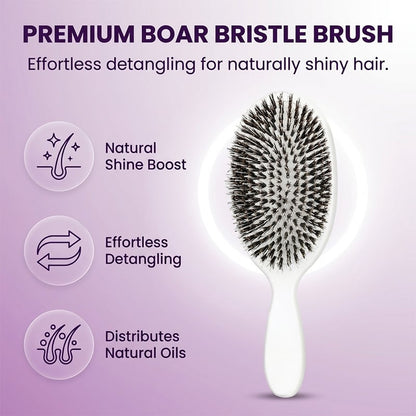 PREMIUM BOAR BRISTLE BRUSH
Effortless detangling for naturally shiny hair.

Natural Shine Boost

Effortless Detangling

Distributes Natural Oils